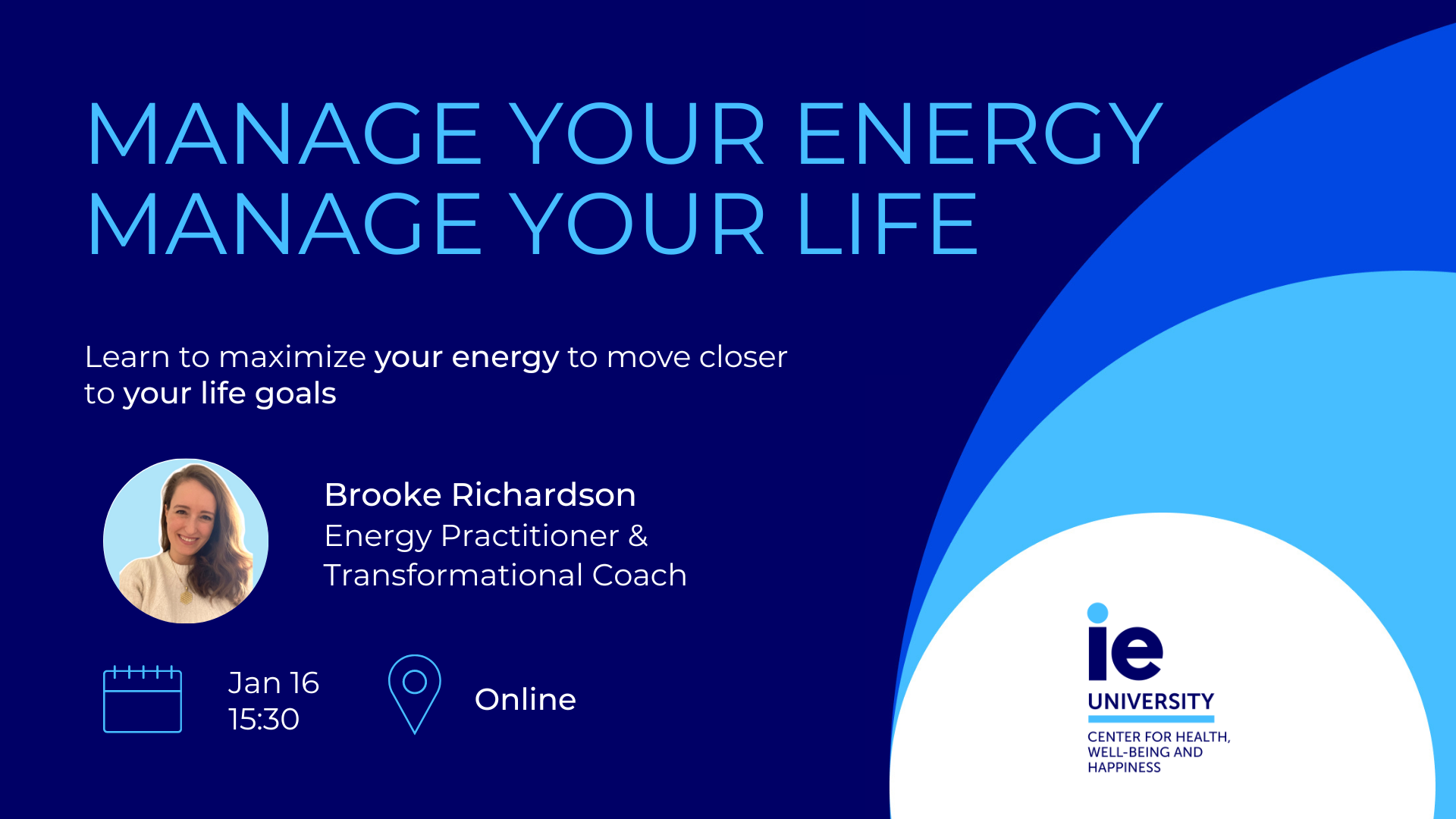 MANAGE YOUR ENERGY
MANAGE YOUR LIFE

Learn to maximize your energy to move closer to your life goals

Brooke Richardson
Energy Practitioner &
Transformational Coach

Jan 16
15:30

Online

ie
UNIVERSITY
CENTER FOR HEALTH, WELL-BEING AND HAPPINESS